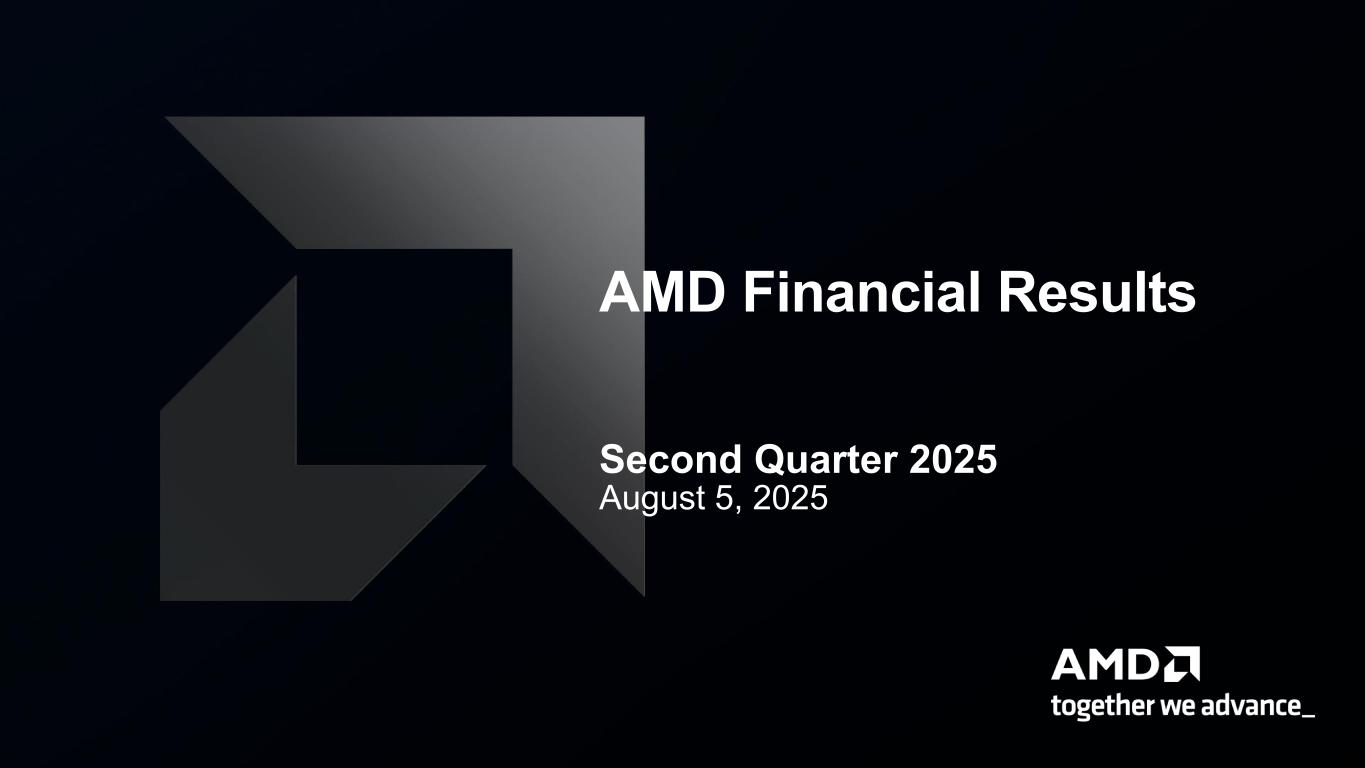 AMD Financial Results

Second Quarter 2025
August 5, 2025

AMD
together we advance_